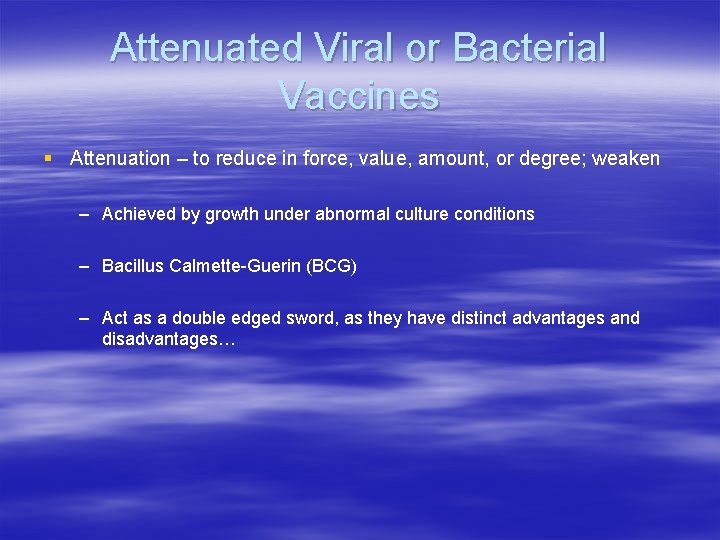 Attenuated Viral or Bacterial Vaccines

▪ Attenuation – to reduce in force, value, amount, or degree; weaken

– Achieved by growth under abnormal culture conditions

– Bacillus Calmette-Guerin (BCG)

– Act as a double edged sword, as they have distinct advantages and disadvantages…